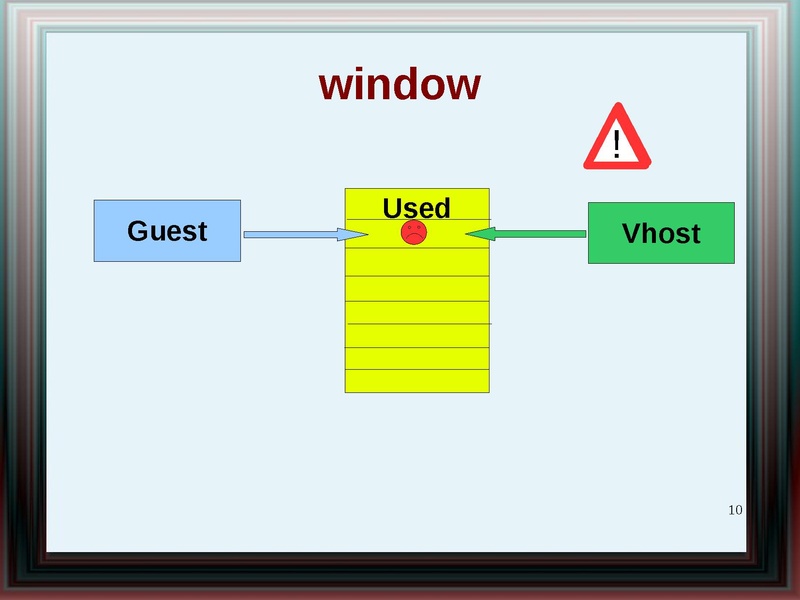 window

!

Guest

Used

Vhost

10